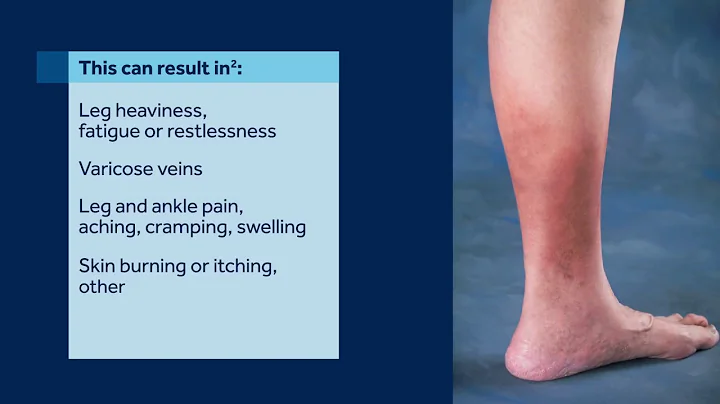 This can result in$^2$:

Leg heaviness, fatigue or restlessness

Varicose veins

Leg and ankle pain, aching, cramping, swelling

Skin burning or itching, other